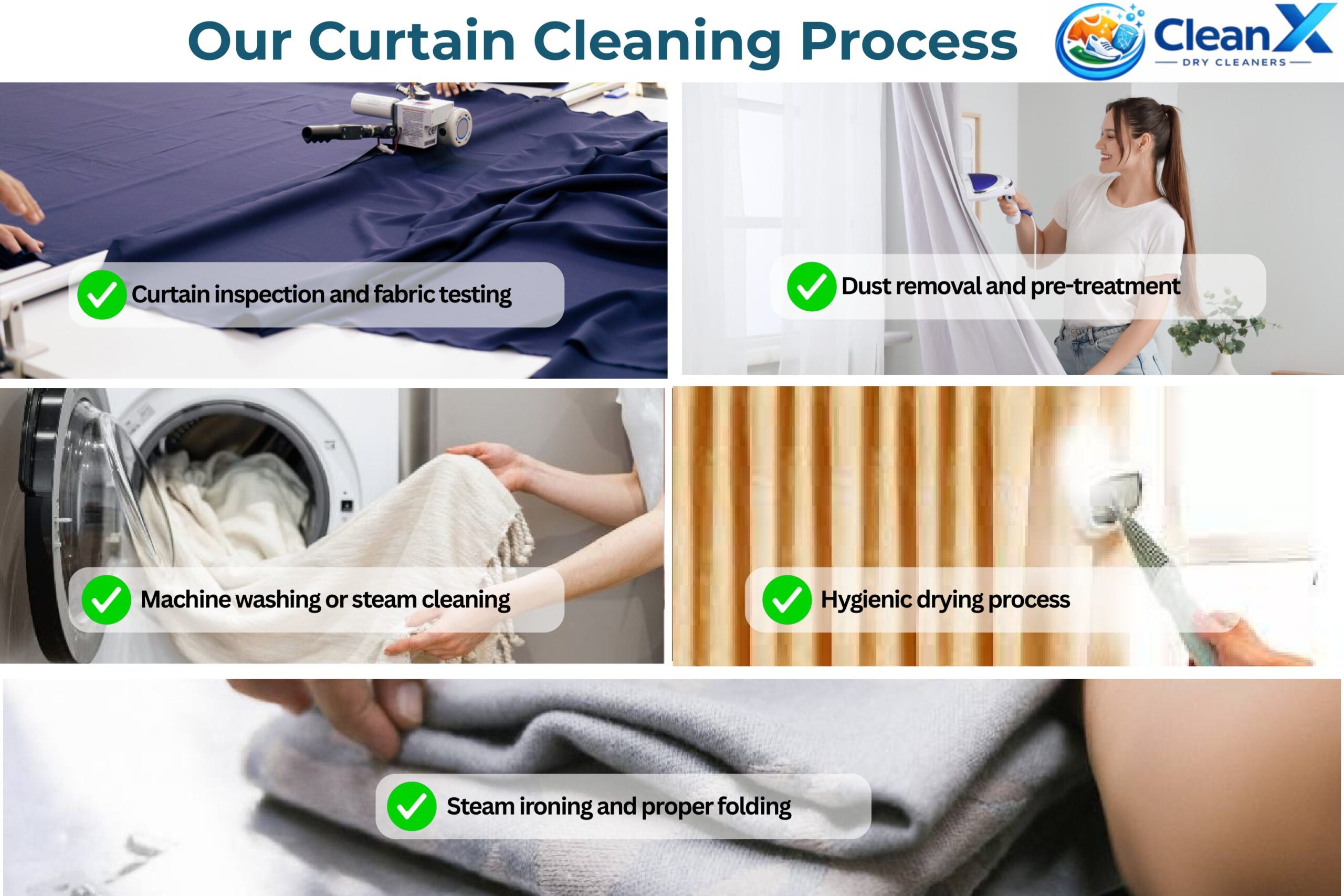 Our Curtain Cleaning Process

CleanX
DRY CLEANERS

Curtain inspection and fabric testing

Dust removal and pre-treatment

Machine washing or steam cleaning

Hygienic drying process

Steam ironing and proper folding